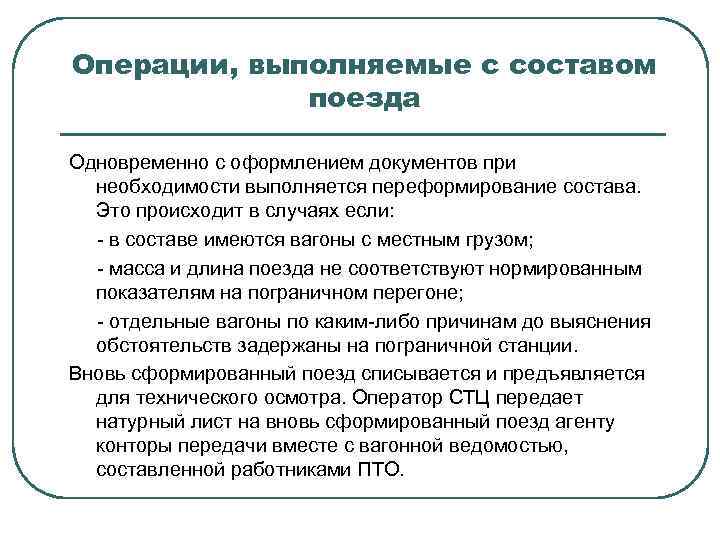 Операции, выполняемые с составом поезда

Одновременно с оформлением документов при необходимости выполняется переформирование состава. Это происходит в случаях если:

- в составе имеются вагоны с местным грузом;

- масса и длина поезда не соответствуют нормированным показателям на пограничном перегоне;

- отдельные вагоны по каким-либо причинам до выяснения обстоятельств задержаны на пограничной станции.

Вновь сформированный поезд списывается и предъявляется для технического осмотра. Оператор СТЦ передает натурный лист на вновь сформированный поезд агенту конторы передачи вместе с вагонной ведомостью, составленной работниками ПТО.